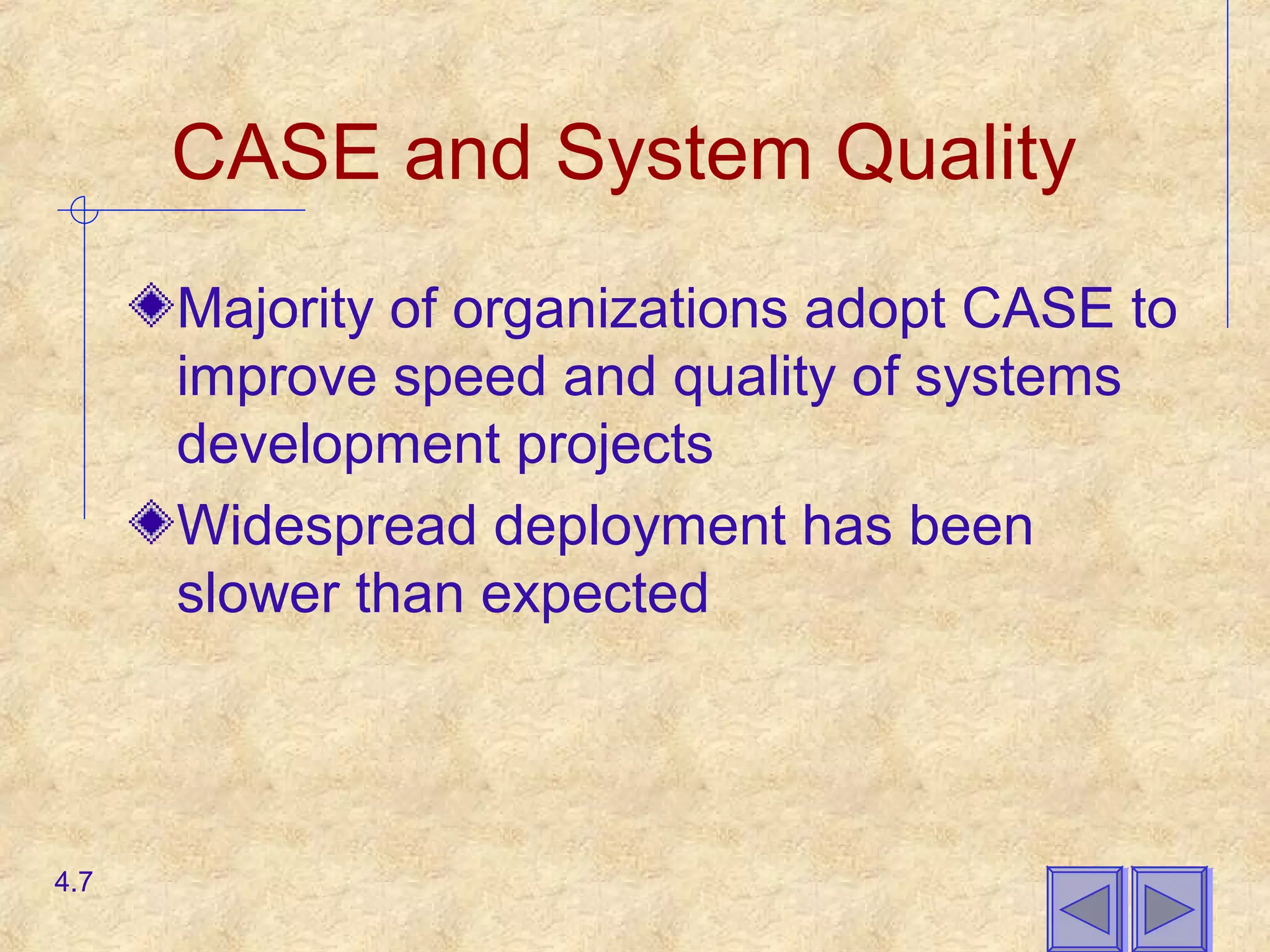 CASE and System Quality

Majority of organizations adopt CASE to improve speed and quality of systems development projects

Widespread deployment has been slower than expected

4.7